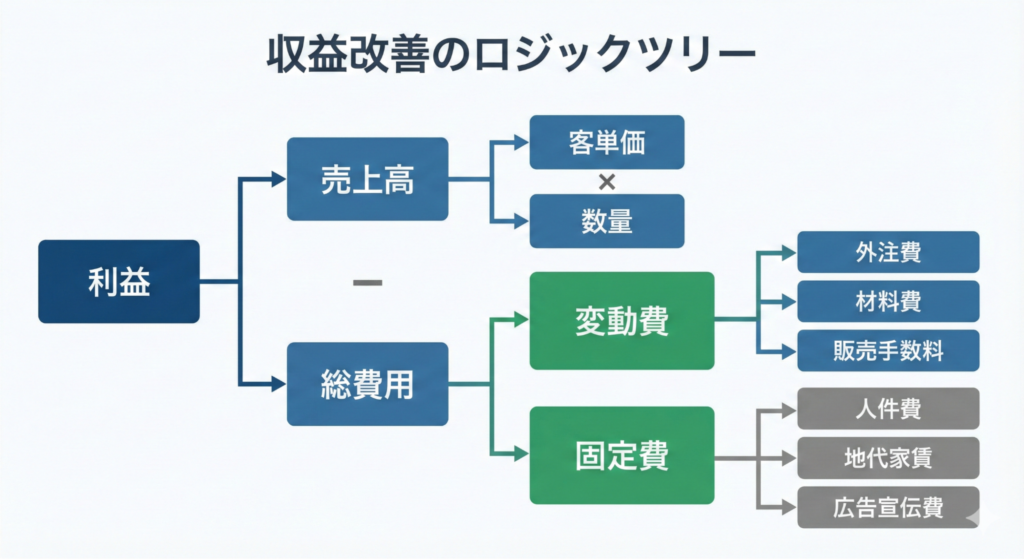 収益改善のロジックツリー

利益

売上高

客単価

×

数量

−

総費用

変動費

外注費

材料費

販売手数料

固定費

人件費

地代家賃

広告宣伝費